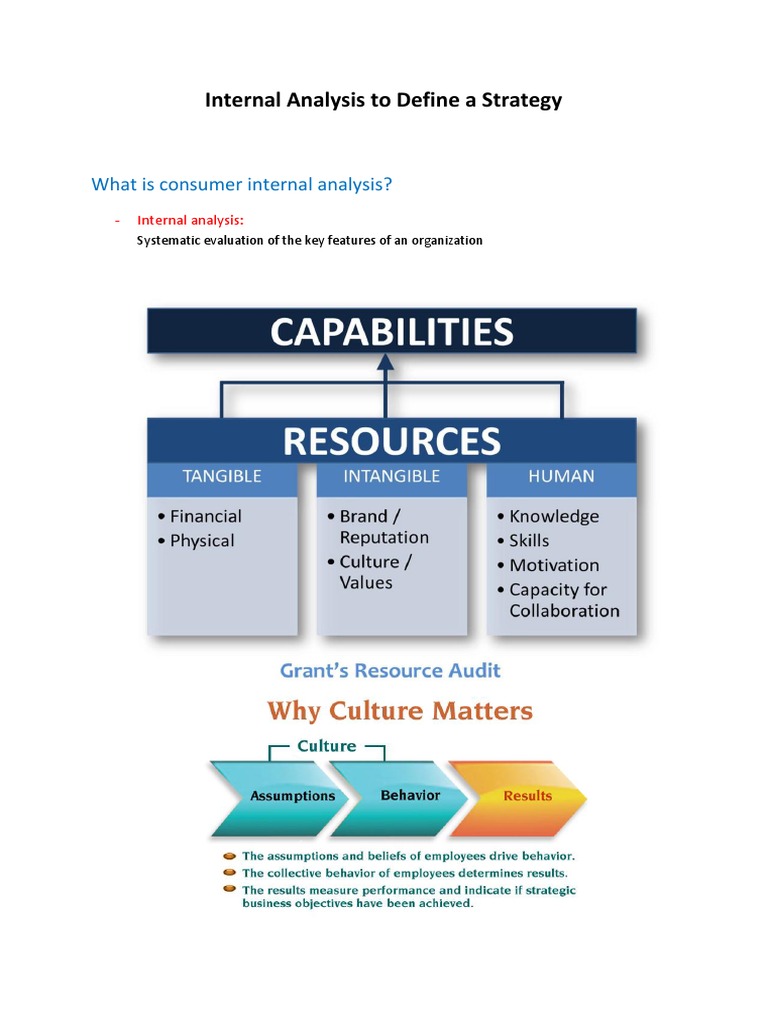 Internal Analysis to Define a Strategy

What is consumer internal analysis?

- Internal analysis:
Systematic evaluation of the key features of an organization

CAPABILITIES

RESOURCES

TANGIBLE
• Financial
• Physical

INTANGIBLE
• Brand / Reputation
• Culture / Values

HUMAN
• Knowledge
• Skills
• Motivation
• Capacity for Collaboration

Grant's Resource Audit

Why Culture Matters

Culture

Assumptions

Behavior

Results

The assumptions and beliefs of employees drive behavior.
The collective behavior of employees determines results.
The results measure performance and indicate if strategic business objectives have been achieved.